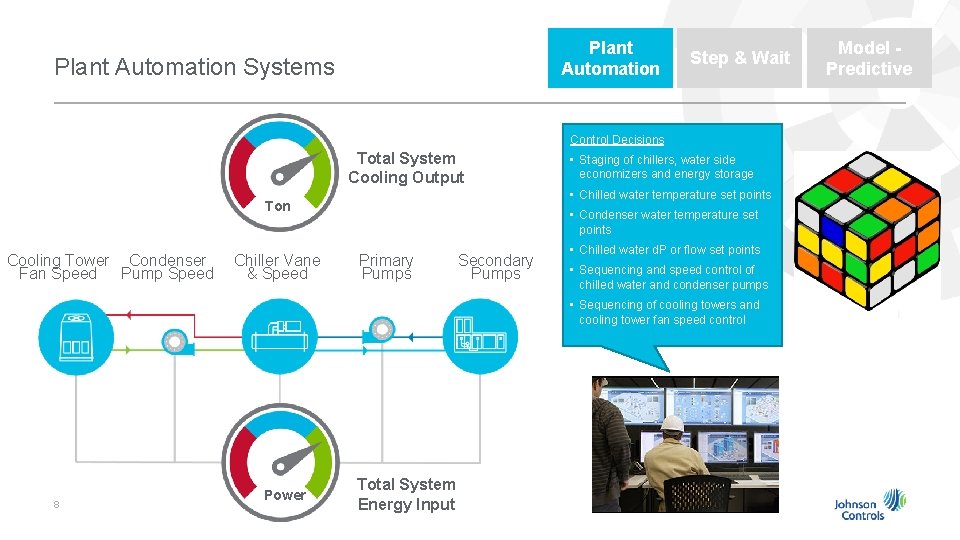 Plant Automation Systems

Plant Automation

Step & Wait

Model - Predictive

Ton

Total System Cooling Output

Cooling Tower Fan Speed

Condenser Pump Speed

Chiller Vane & Speed

Primary Pumps

Secondary Pumps

Power

Total System Energy Input

Control Decisions

• Staging of chillers, water side economizers and energy storage
• Chilled water temperature set points
• Condenser water temperature set points
• Chilled water dP or flow set points
• Sequencing and speed control of chilled water and condenser pumps
• Sequencing of cooling towers and cooling tower fan speed control

8

Johnson Controls